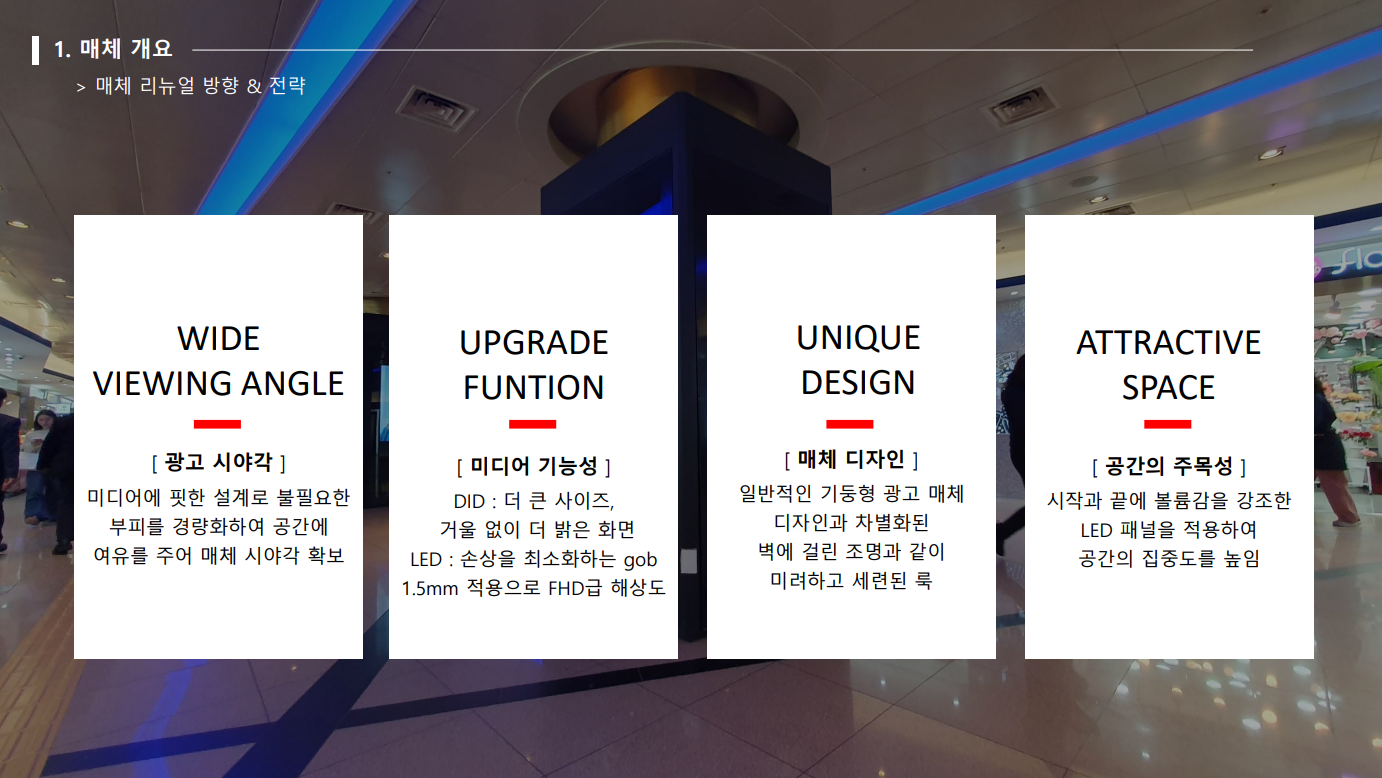 1. 매체 개요

> 매체 리뉴얼 방향 & 전략

WIDE VIEWING ANGLE

[ 광고 시야각 ]

미디어에 핏한 설계로 불필요한 부피를 경량화하여 공간에 여유를 주어 매체 시야각 확보

UPGRADE FUNTION

[ 미디어 기능성 ]

DID : 더 큰 사이즈, 거울 없이 더 밝은 화면
LED : 손상을 최소화하는 gob 1.5mm 적용으로 FHD급 해상도

UNIQUE DESIGN

[ 매체 디자인 ]

일반적인 기둥형 광고 매체 디자인과 차별화된 벽에 걸린 조명과 같이 미려하고 세련된 룩

ATTRACTIVE SPACE

[ 공간의 주목성 ]

시작과 끝에 볼륨감을 강조한 LED 패널을 적용하여 공간의 집중도를 높임